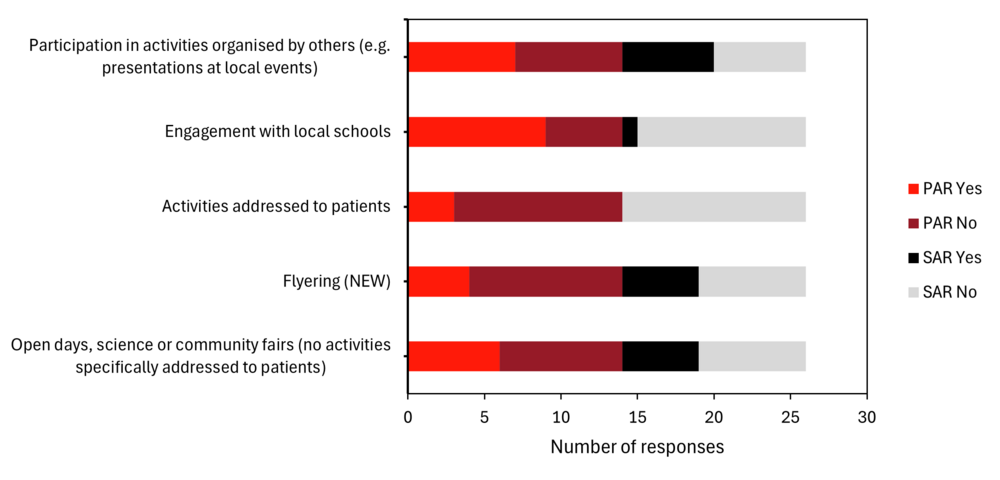 Participation in activities organised by others (e.g. presentations at local events)

Engagement with local schools

Activities addressed to patients

Flyering (NEW)

Open days, science or community fairs (no activities specifically addressed to patients)

0 5 10 15 20 25 30

Number of responses

PAR Yes
PAR No
SAR Yes
SAR No